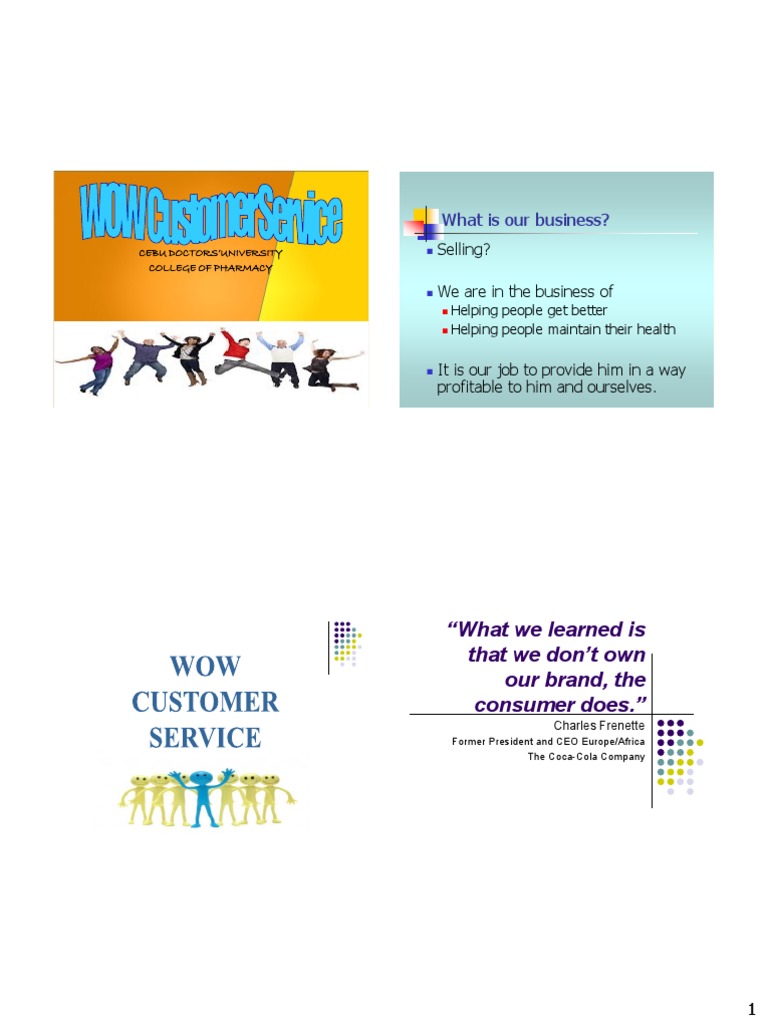 WOW CustomerService

CEBU DOCTORS'UNIVERSITY
COLLEGE OF PHARMACY

What is our business?

Selling?

We are in the business of

Helping people get better

Helping people maintain their health

It is our job to provide him in a way profitable to him and ourselves.

WOW CUSTOMER SERVICE

"What we learned is that we don't own our brand, the consumer does."

Charles Frenette
Former President and CEO Europe/Africa
The Coca-Cola Company

1